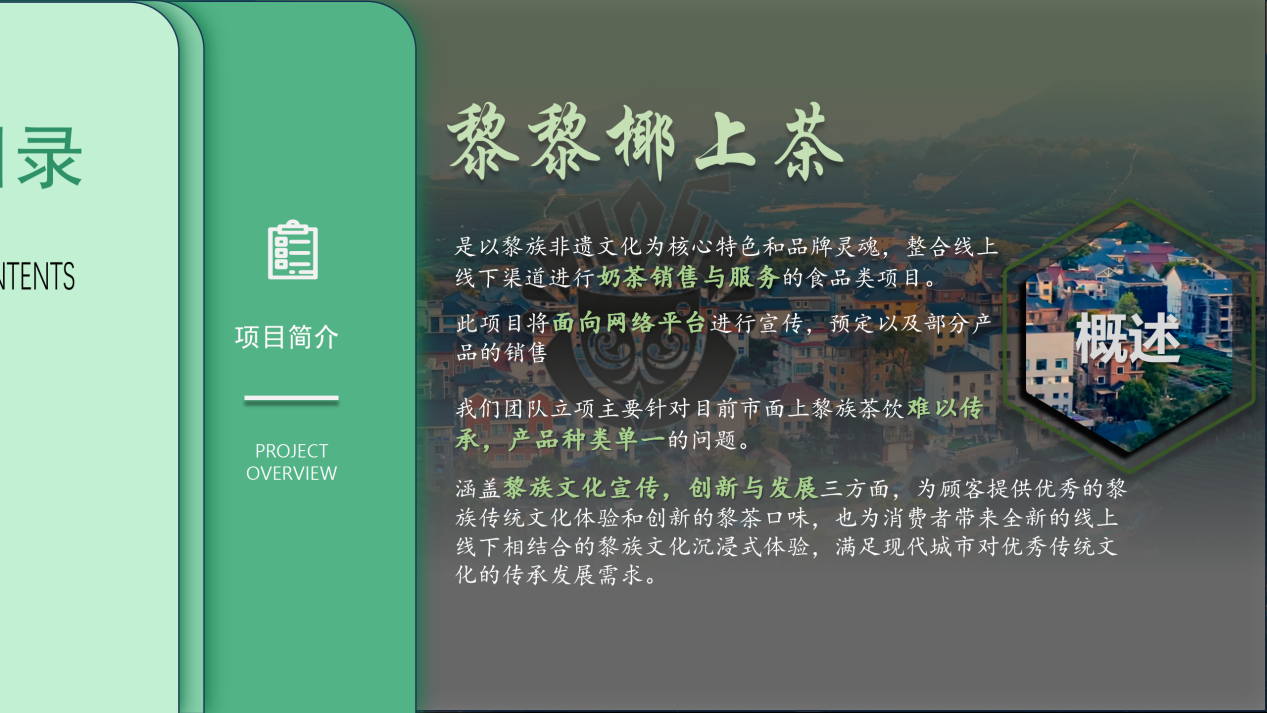 录

NTENTS

项目简介

PROJECT OVERVIEW

黎黎椰上茶

是以黎族非遗文化为核心特色和品牌灵魂，整合线上线下渠道进行奶茶销售与服务的食品类项目。

此项目将面向网络平台进行宣传，预定以及部分产品的销售

我们团队立项主要针对目前市面上黎族茶饮难以传承，产品种类单一的问题。

涵盖黎族文化宣传，创新与发展三方面，为顾客提供优秀的黎族传统文化体验和创新的黎茶口味，也为消费者带来全新的线上线下相结合的黎族文化沉浸式体验，满足现代城市对优秀传统文化的传承发展需求。

概述